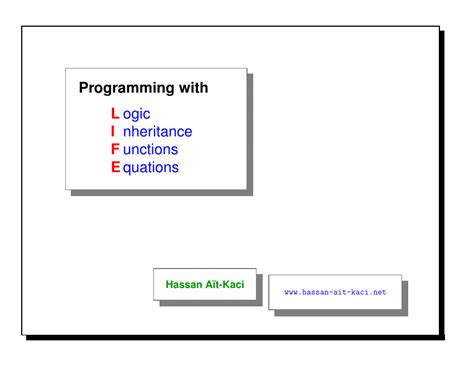 Programming with

L ogic
I nheritance
F unctions
E quations

Hassan Aït-Kaci

www.hassan-ait-kaci.net